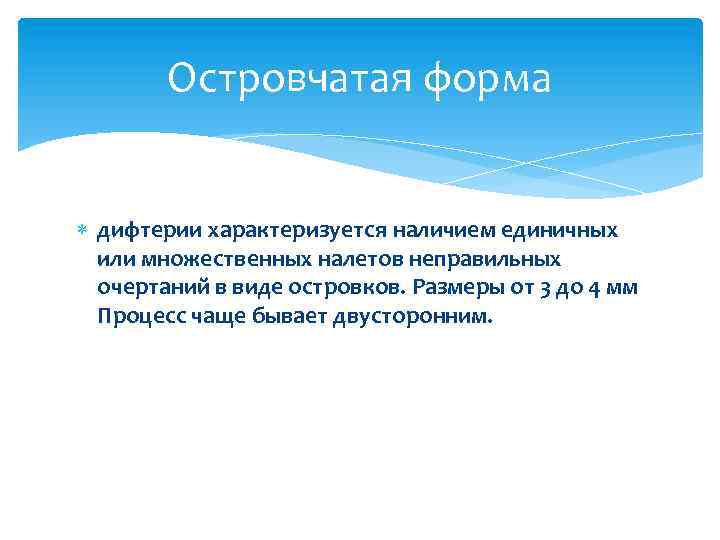 Островчатая форма

дифтерии характеризуется наличием единичных или множественных налетов неправильных очертаний в виде островков. Размеры от 3 до 4 мм Процесс чаще бывает двусторонним.